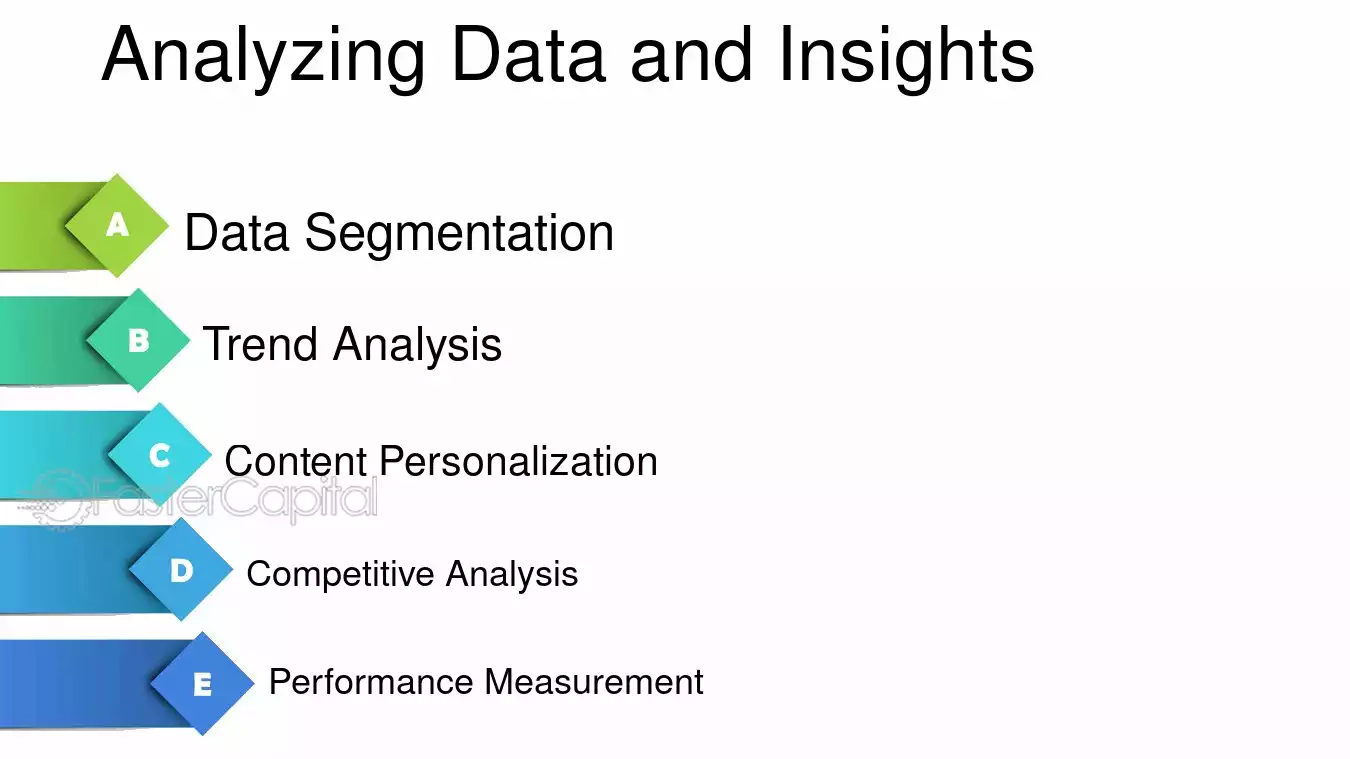 Analyzing Data and Insights

A Data Segmentation

B Trend Analysis

C Content Personalization

FasterCapital

D Competitive Analysis

E Performance Measurement